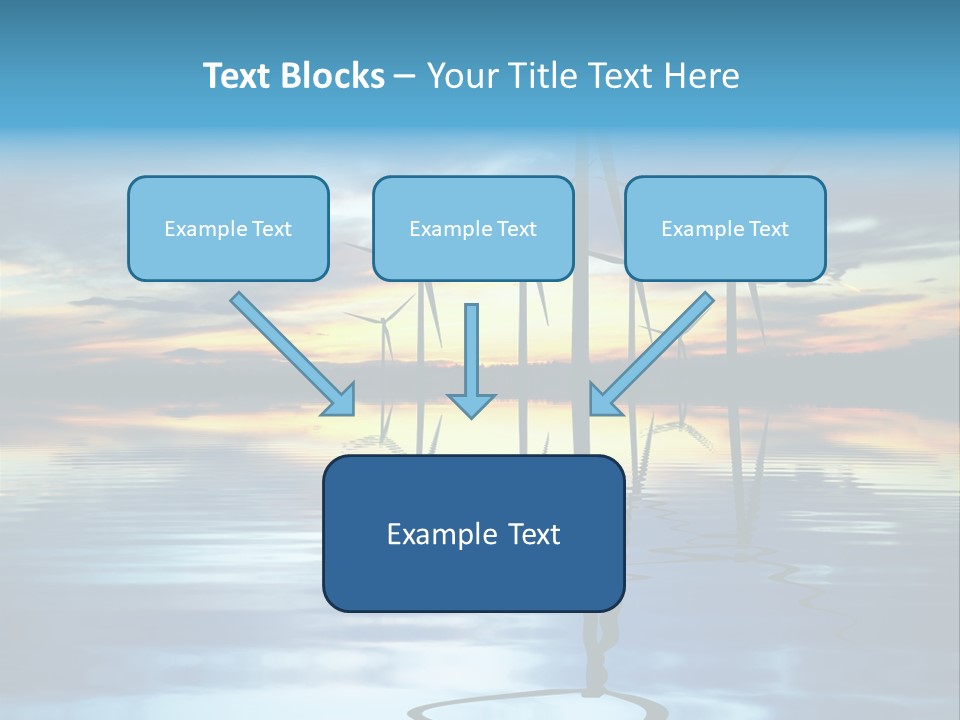 Text Blocks – Your Title Text Here

Example Text

Example Text

Example Text

Example Text